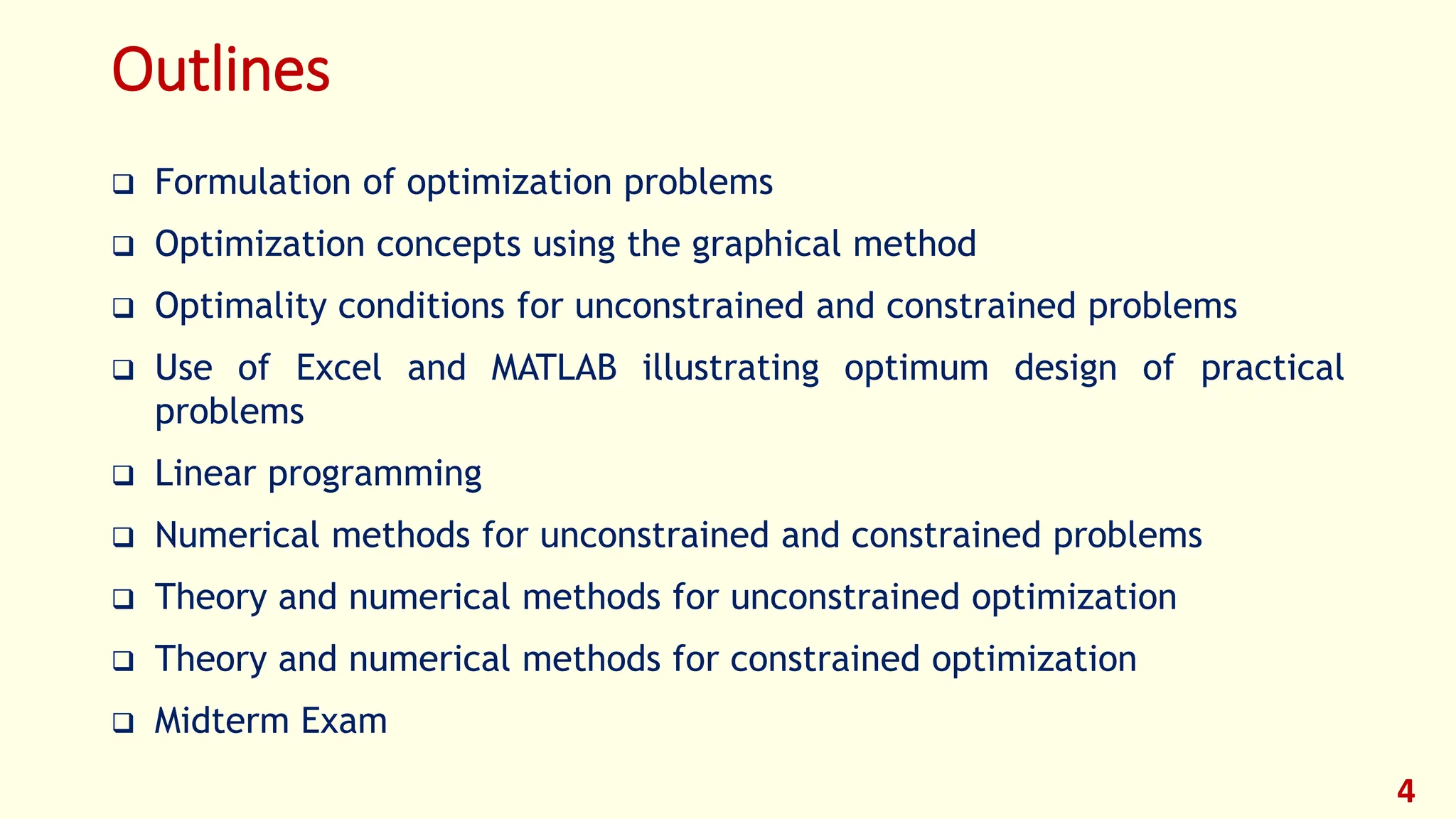 Outlines

❑ Formulation of optimization problems

❑ Optimization concepts using the graphical method

❑ Optimality conditions for unconstrained and constrained problems

❑ Use of Excel and MATLAB illustrating optimum design of practical problems

❑ Linear programming

❑ Numerical methods for unconstrained and constrained problems

❑ Theory and numerical methods for unconstrained optimization

❑ Theory and numerical methods for constrained optimization

❑ Midterm Exam

4